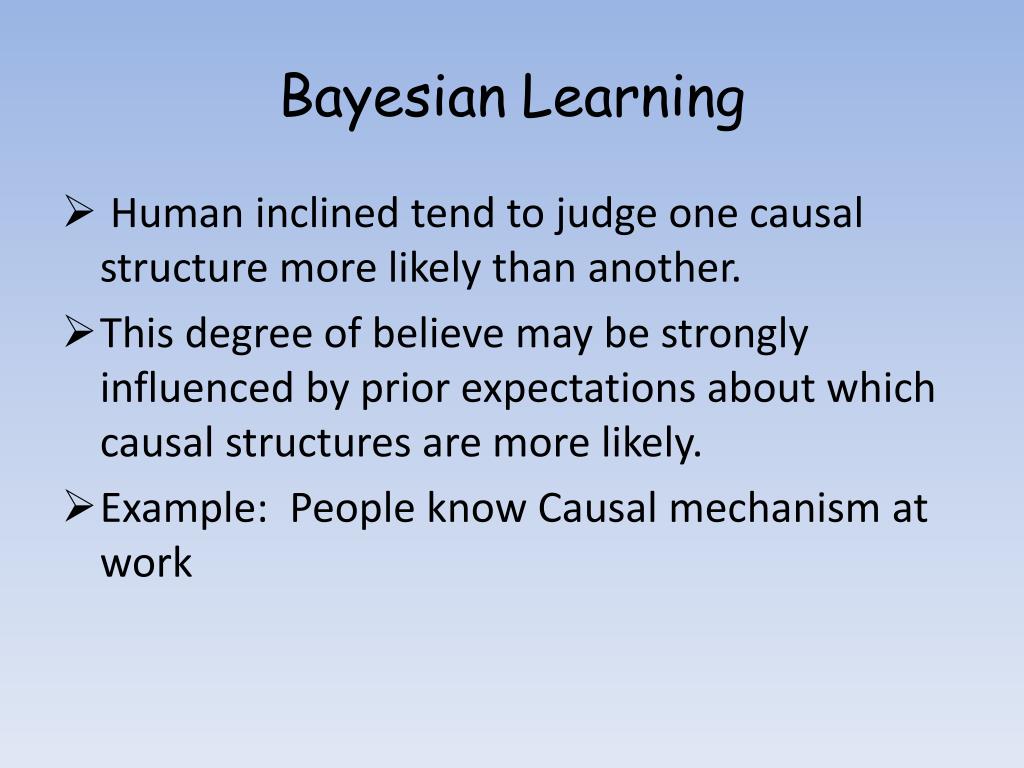 Bayesian Learning

➢ Human inclined tend to judge one causal structure more likely than another.

➢ This degree of believe may be strongly influenced by prior expectations about which causal structures are more likely.

➢ Example: People know Causal mechanism at work